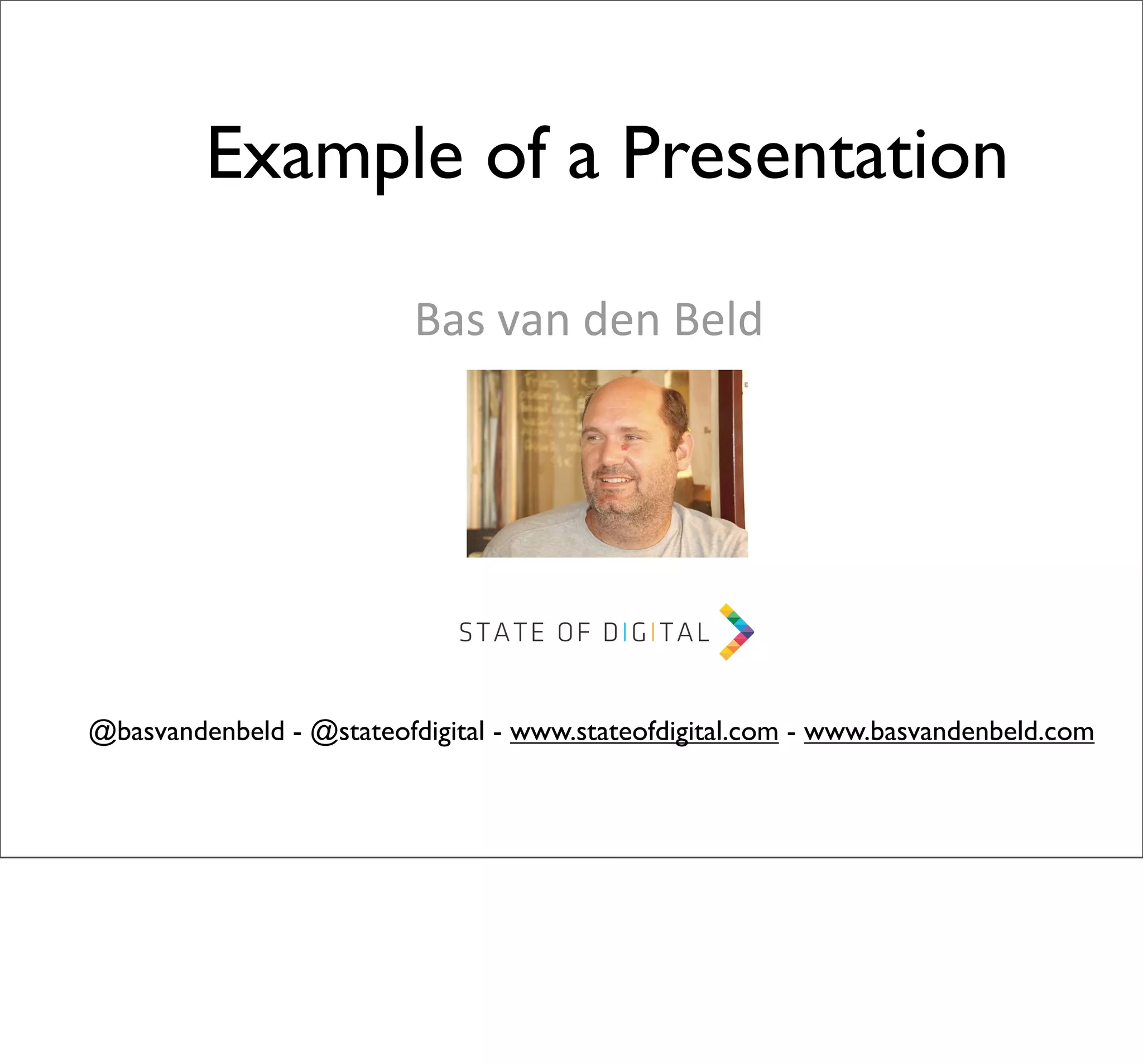 Example of a Presentation

Bas van den Beld

STATE OF DIGITAL

@basvandenbeld - @stateofdigital - www.stateofdigital.com - www.basvandenbeld.com